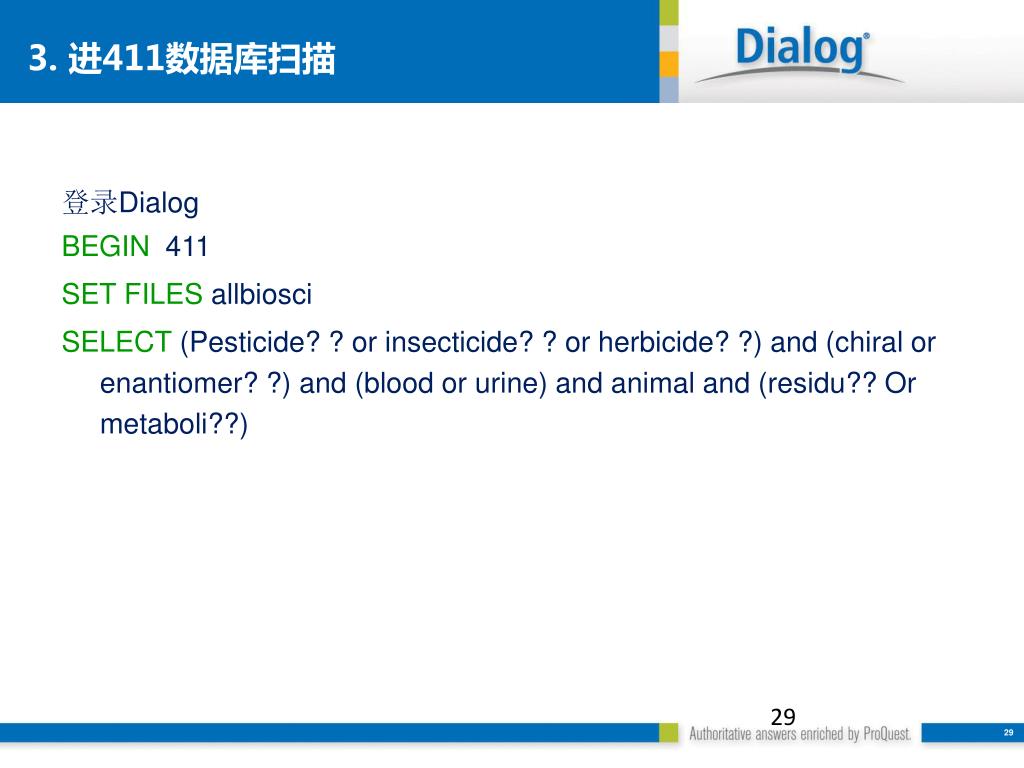 3. 进411数据库扫描

Dialog®

登录Dialog

BEGIN 411

SET FILES allbiosci

SELECT (Pesticide? ? or insecticide? ? or herbicide? ?) and (chiral or enantiomer? ?) and (blood or urine) and animal and (residu?? Or metaboli??)

29

Authoritative answers enriched by ProQuest.

29